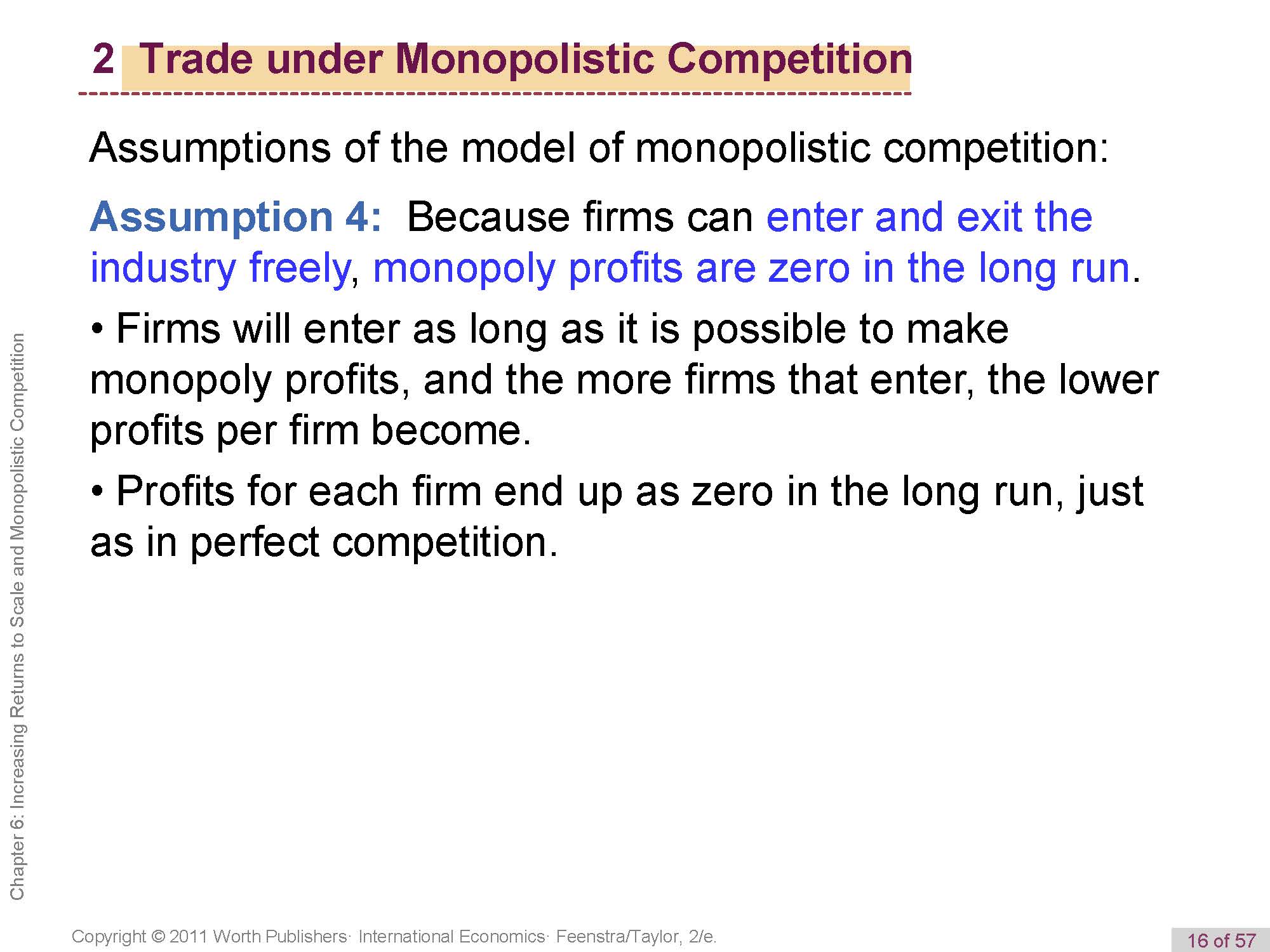 2 Trade under Monopolistic Competition

Assumptions of the model of monopolistic competition:

Assumption 4: Because firms can enter and exit the industry freely, monopoly profits are zero in the long run.

• Firms will enter as long as it is possible to make monopoly profits, and the more firms that enter, the lower profits per firm become.

• Profits for each firm end up as zero in the long run, just as in perfect competition.

Chapter 6: Increasing Returns to Scale and Monopolistic Competition

Copyright © 2011 Worth Publishers· International Economics· Feenstra/Taylor, 2/e.

16 of 57